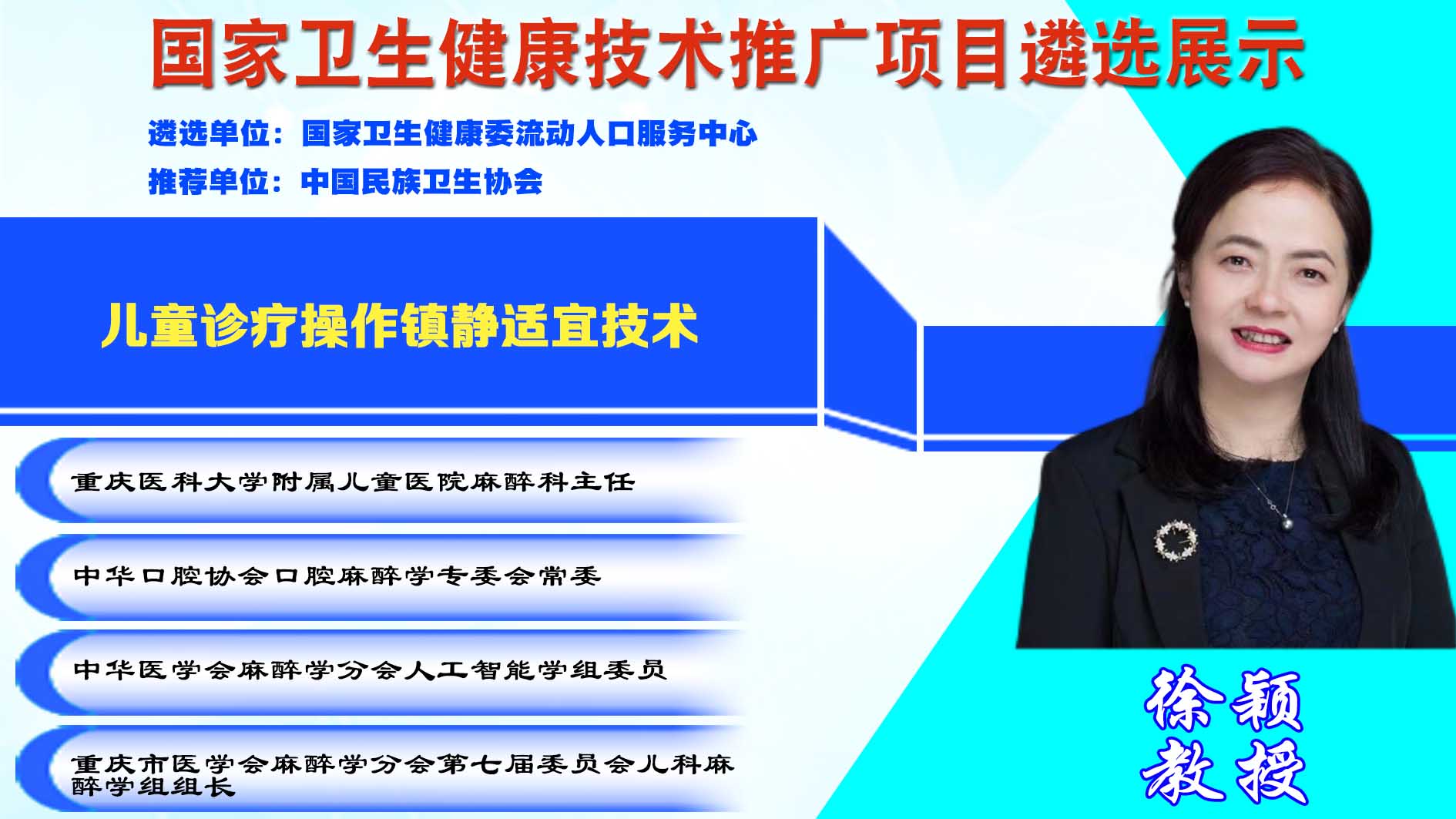 国家卫生健康技术推广项目遴选展示

遴选单位：国家卫生健康委流动人口服务中心
推荐单位：中国民族卫生协会

儿童诊疗操作镇静适宜技术

重庆医科大学附属儿童医院麻醉科主任

中华口腔协会口腔麻醉学专委会常委

中华医学会麻醉学分会人工智能学组委员

重庆市医学会麻醉学分会第七届委员会儿科麻醉学组组长

徐颖
教授